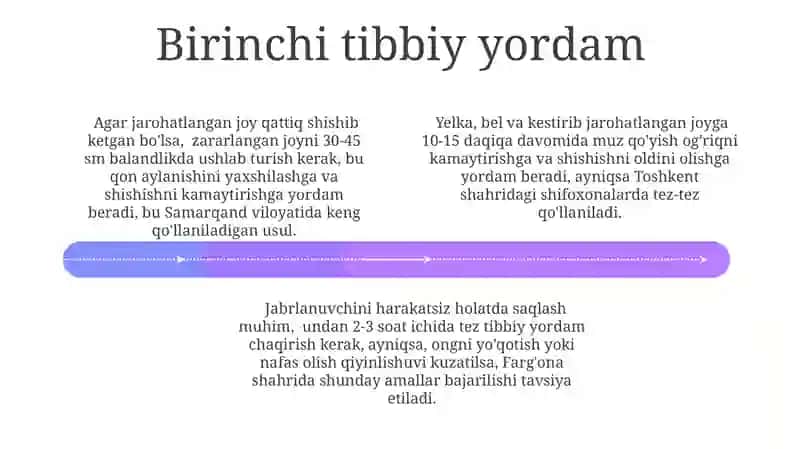 Birinchi tibbiy yordam

Agar jarohatlangan joy qattiq shishib ketgan bo'lsa, zararlangan joyni 30-45 sm balandlikda ushlab turish kerak, bu qon aylanishini yaxshilashga va shishishni kamaytirishga yordam beradi, bu Samarqand viloyatida keng qo'llaniladigan usul.

Yelka, bel va kestirib jarohatlangan joyga 10-15 daqiqa davomida muz qo'yish og'riqni kamaytirishga va shishishni oldini olishga yordam beradi, ayniqsa Toshkent shahridagi shifoxonalarda tez-tez qo'llaniladi.

Jabrlanuvchini harakatsiz holatda saqlash muhim, undan 2-3 soat ichida tez tibbiy yordam chaqirish kerak, ayniqsa, ongni yo'qotish yoki nafas olish qiyinlishuvi kuzatilsa, Farg'ona shahrida shunday amallar bajarilishi tavsiya etiladi.